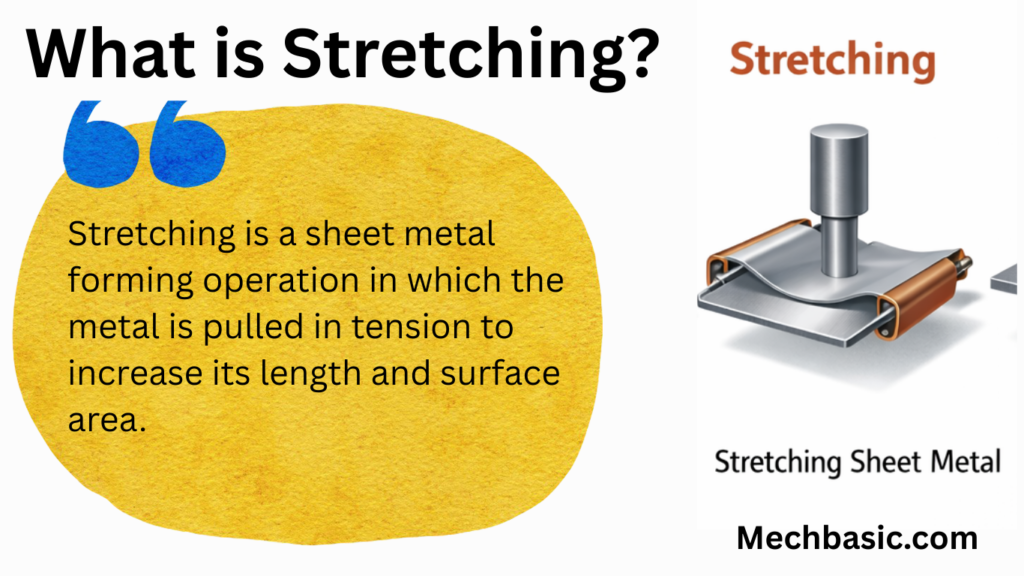 What is Stretching?

Stretching is a sheet metal forming operation in which the metal is pulled in tension to increase its length and surface area.

Stretching

Stretching Sheet Metal

Mechbasic.com